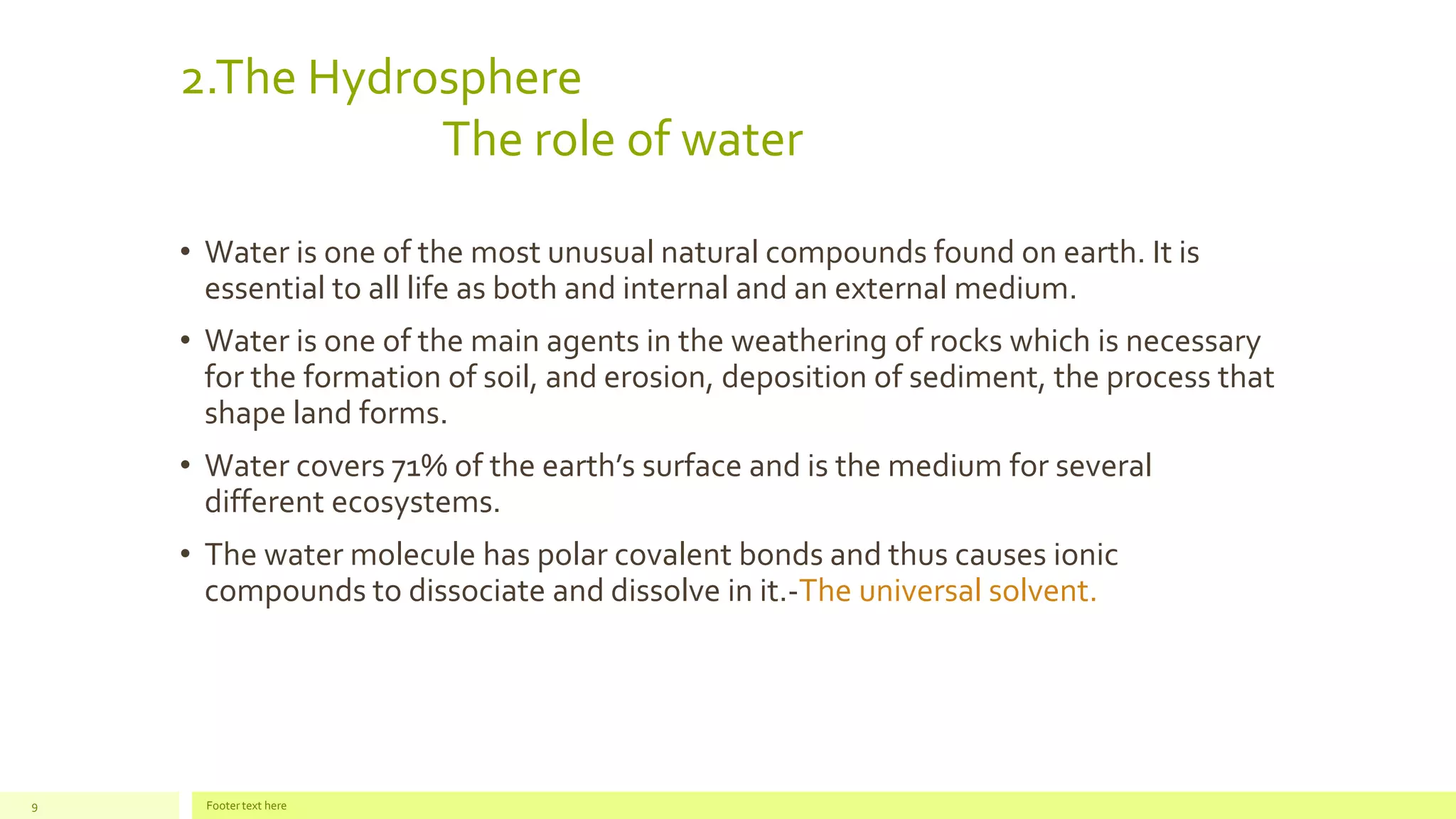 2.The Hydrosphere
The role of water

• Water is one of the most unusual natural compounds found on earth. It is essential to all life as both and internal and an external medium.

• Water is one of the main agents in the weathering of rocks which is necessary for the formation of soil, and erosion, deposition of sediment, the process that shape land forms.

• Water covers 71% of the earth's surface and is the medium for several different ecosystems.

• The water molecule has polar covalent bonds and thus causes ionic compounds to dissociate and dissolve in it.-The universal solvent.

9

Footer text here